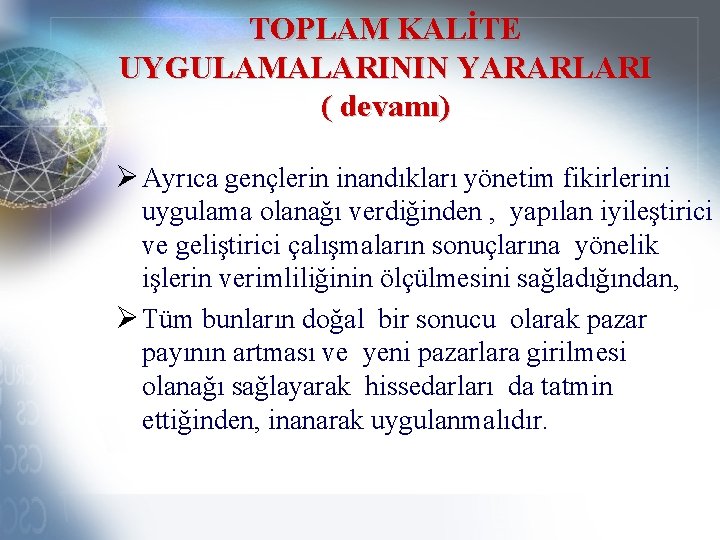 TOPLAM KALİTE UYGULAMALARININ YARARLARI ( devamı)

➢ Ayrıca gençlerin inandıkları yönetim fikirlerini uygulama olanağı verdiğinden , yapılan iyileştirici ve geliştirici çalışmaların sonuçlarına yönelik işlerin verimliliğinin ölçülmesini sağladığından,

➢ Tüm bunların doğal bir sonucu olarak pazar payının artması ve yeni pazarlara girilmesi olanağı sağlayarak hissedarları da tatmin ettiğinden, inanarak uygulanmalıdır.